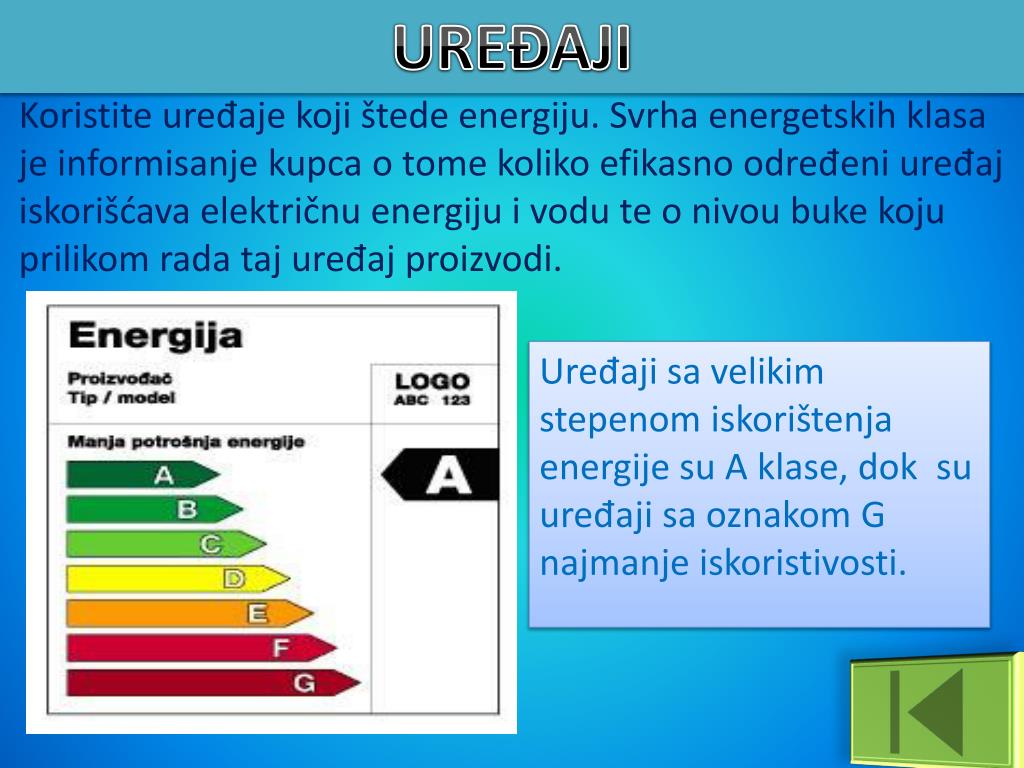 UREĐAJI

Koristite uređaje koji štede energiju. Svrha energetskih klasa je informisanje kupca o tome koliko efikasno određeni uređaj iskorišćava električnu energiju i vodu te o nivou buke koju prilikom rada taj uređaj proizvodi.

Energija

Proizvođač
Tip / model

LOGO
ABC 123

Manja potrošnja energije

A
B
C
D
E
F
G

A

Uređaji sa velikim stepenom iskorištenja energije su A klase, dok su uređaji sa oznakom G najmanje iskoristivosti.